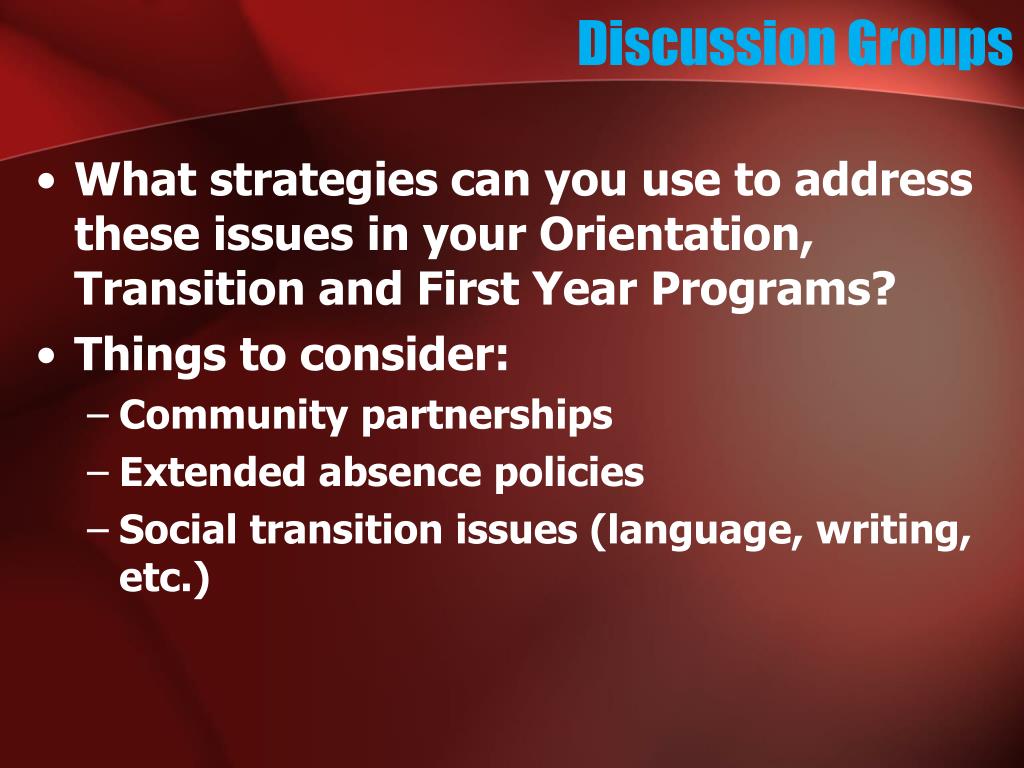 Discussion Groups

• What strategies can you use to address these issues in your Orientation, Transition and First Year Programs?
• Things to consider:
– Community partnerships
– Extended absence policies
– Social transition issues (language, writing, etc.)